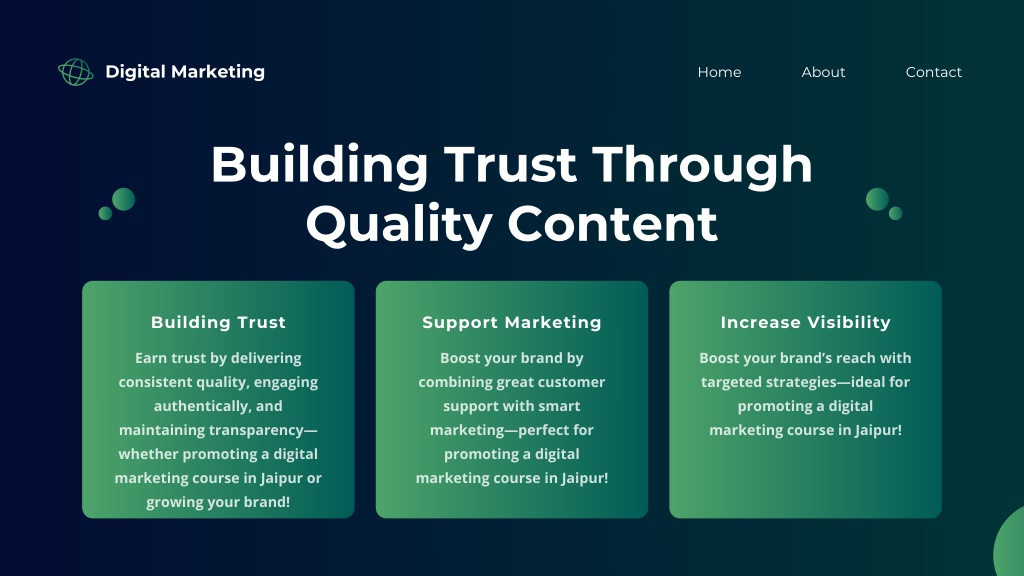 Digital Marketing

Home About Contact

Building Trust Through Quality Content

Building Trust

Earn trust by delivering consistent quality, engaging authentically, and maintaining transparency—whether promoting a digital marketing course in Jaipur or growing your brand!

Support Marketing

Boost your brand by combining great customer support with smart marketing—perfect for promoting a digital marketing course in Jaipur!

Increase Visibility

Boost your brand's reach with targeted strategies—ideal for promoting a digital marketing course in Jaipur!